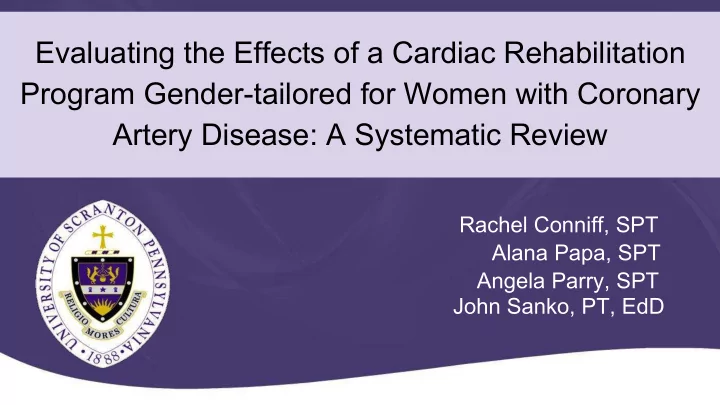 Evaluating the Effects of a Cardiac Rehabilitation Program Gender-tailored for Women with Coronary Artery Disease: A Systematic Review

UNIVERSITY OF SCRANTON PENNSYLVANIA
RELIGIO MORES CULTURA
1888

Rachel Conniff, SPT
Alana Papa, SPT
Angela Parry, SPT
John Sanko, PT, EdD